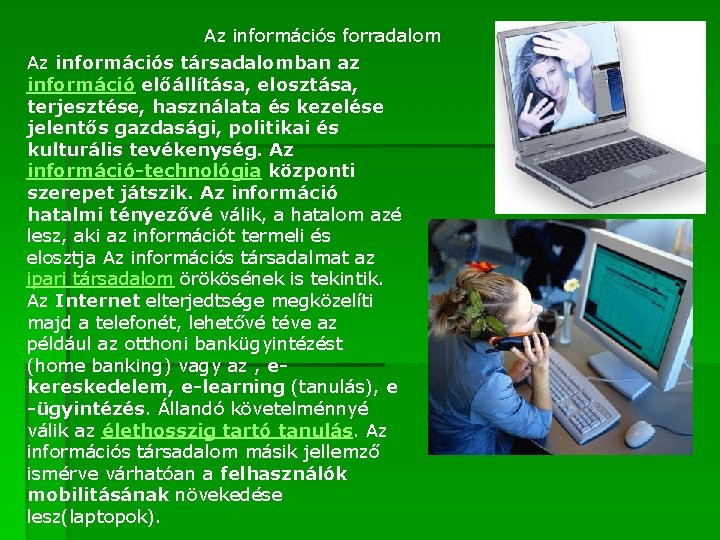 Az információs forradalom

Az információs társadalomban az információ előállítása, elosztása, terjesztése, használata és kezelése jelentős gazdasági, politikai és kulturális tevékenység. Az információ-technológia központi szerepet játszik. Az információ hatalmi tényezővé válik, a hatalom azé lesz, aki az információt termeli és elosztja Az információs társadalmat az ipari társadalom örökösének is tekintik. Az Internet elterjedtsége megközelíti majd a telefonét, lehetővé téve az például az otthoni bankügyintézést (home banking) vagy az , e-kereskedelem, e-learning (tanulás), e -ügyintézés. Állandó követelménnyé válik az élethosszig tartó tanulás. Az információs társadalom másik jellemző ismérve várhatóan a felhasználók mobilitásának növekedése lesz(laptopok).